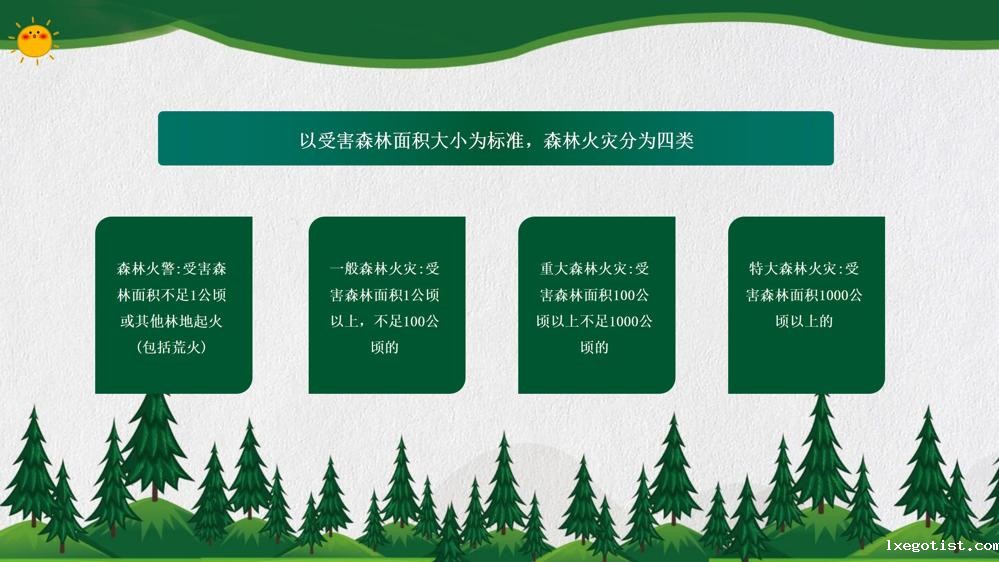 以受害森林面积大小为标准，森林火灾分为四类

森林火警:受害森林面积不足1公顷或其他林地起火（包括荒火）

一般森林火灾:受害森林面积1公顷以上，不足100公顷的

重大森林火灾:受害森林面积100公顷以上不足1000公顷的

特大森林火灾:受害森林面积1000公顷以上的

lxegotist.com